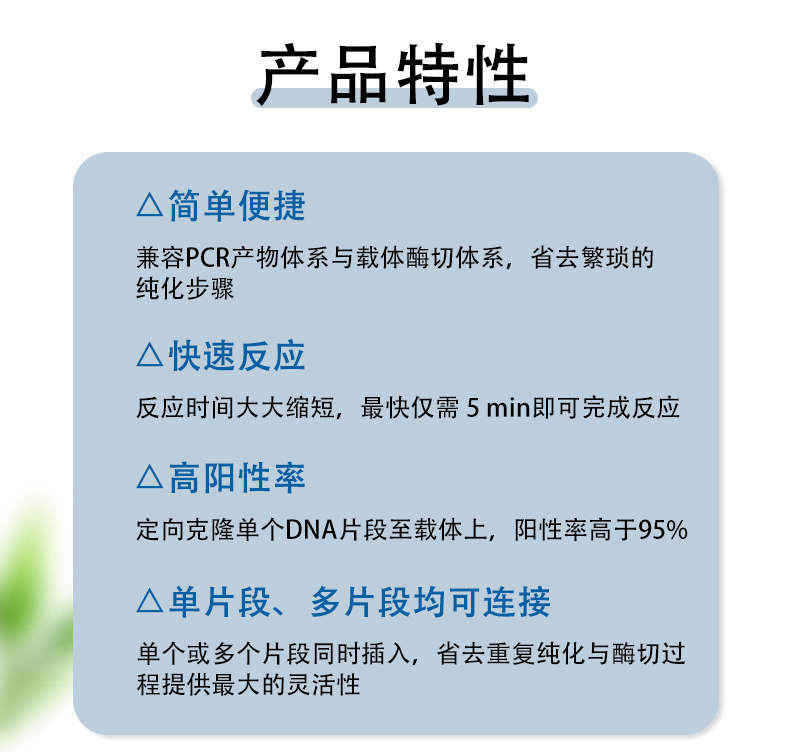 产品特性

△简单便捷

兼容PCR产物体系与载体酶切体系，省去繁琐的纯化步骤

△快速反应

反应时间大大缩短，最快仅需 5 min即可完成反应

△高阳性率

定向克隆单个DNA片段至载体上，阳性率高于95%

△单片段、多片段均可连接

单个或多个片段同时插入，省去重复纯化与酶切过程提供最大的灵活性